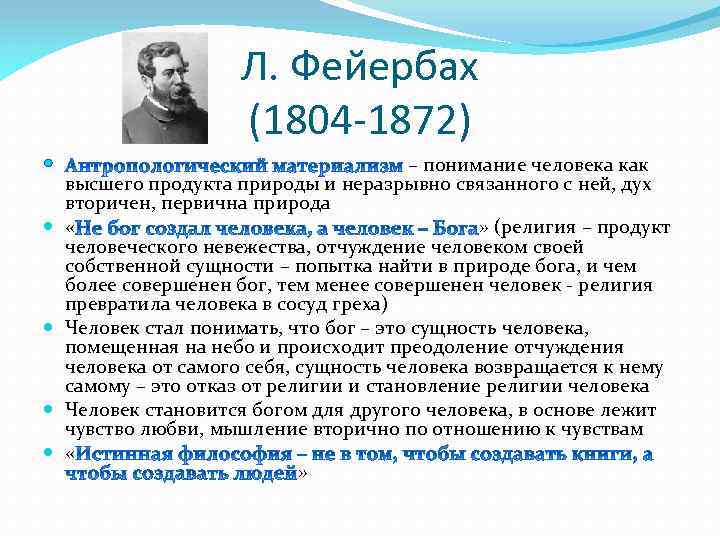 Л. Фейербах
(1804-1872)

Антропологический материализм – понимание человека как высшего продукта природы и неразрывно связанного с ней, дух вторичен, первична природа

«Не бог создал человека, а человек – Бога» (религия – продукт человеческого невежества, отчуждение человеком своей собственной сущности – попытка найти в природе бога, и чем более совершенен бог, тем менее совершенен человек - религия превратила человека в сосуд греха)

Человек стал понимать, что бог – это сущность человека, помещенная на небо и происходит преодоление отчуждения человека от самого себя, сущность человека возвращается к нему самому – это отказ от религии и становление религии человека

Человек становится богом для другого человека, в основе лежит чувство любви, мышление вторично по отношению к чувствам

«Истинная философия – не в том, чтобы создавать книги, а чтобы создавать людей»